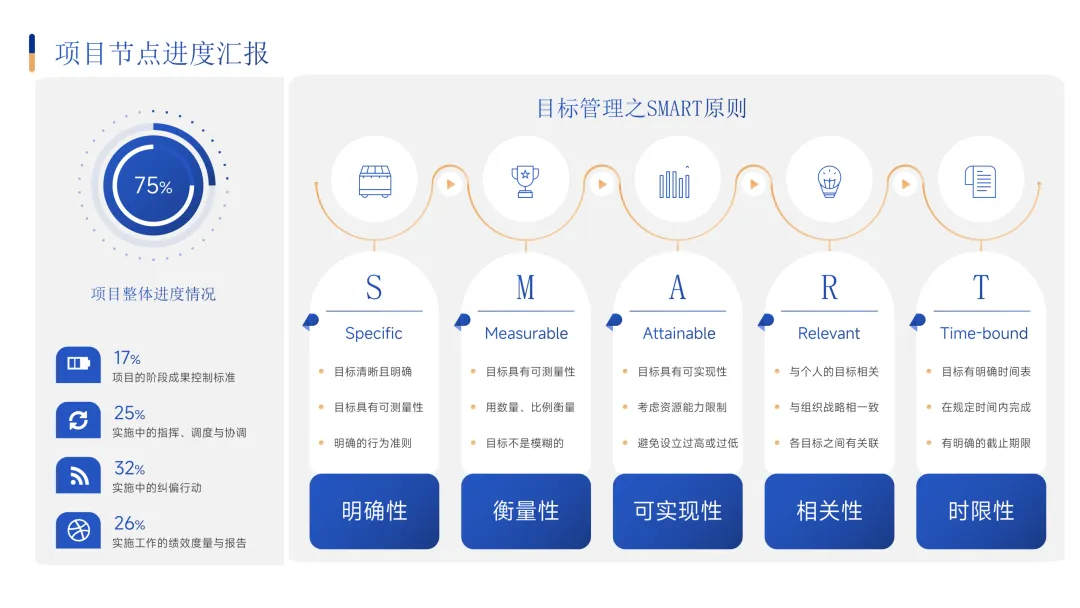 项目节点进度汇报

75%

项目整体进度情况

17%
项目的阶段成果控制标准

25%
实施中的指挥、调度与协调

32%
实施中的纠偏行动

26%
实施工作的绩效度量与报告

目标管理之SMART原则

S
Specific
目标清晰且明确
目标具有可测量性
明确的行为准则
明确性

M
Measurable
目标具有可测量性
用数量、比例衡量
目标不是模糊的
衡量性

A
Attainable
目标具有可实现性
考虑资源能力限制
避免设立过高或过低
可实现性

R
Relevant
与个人的目标相关
与组织战略相一致
各目标之间有关联
相关性

T
Time-bound
目标有明确时间表
在规定时间内完成
有明确的截止期限
时限性